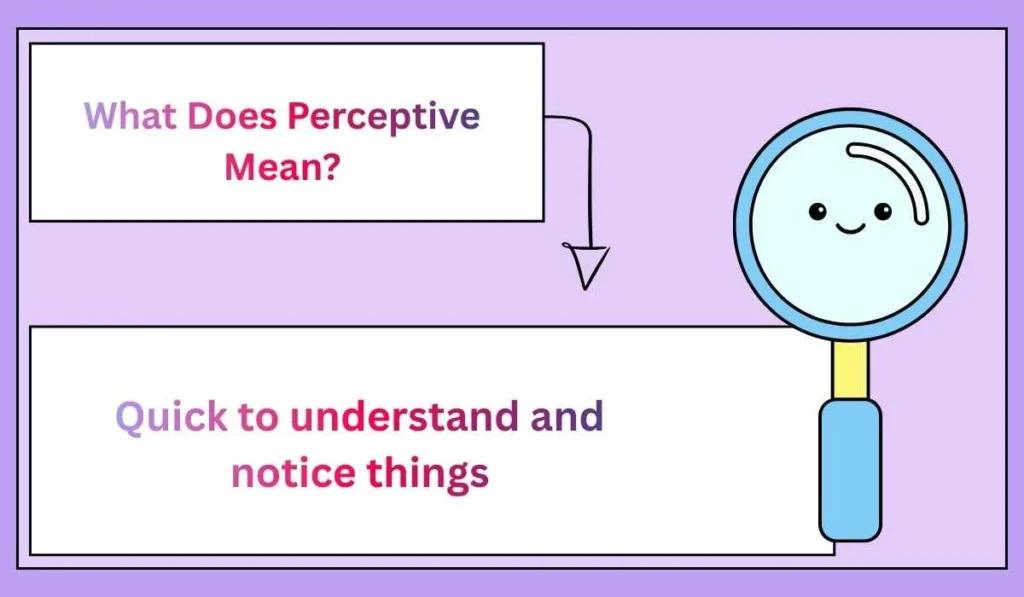 What Does Perceptive Mean?

Quick to understand and notice things